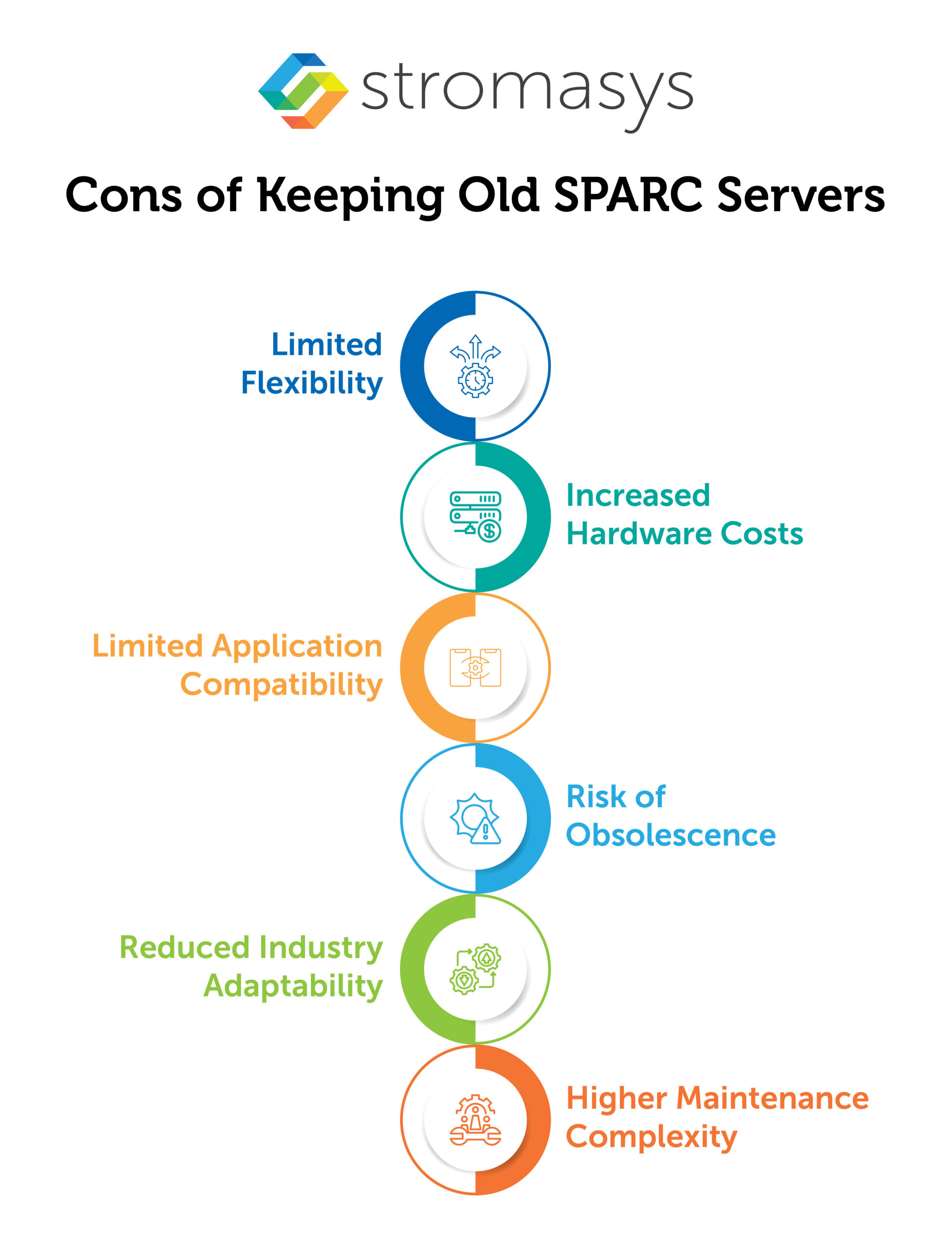 stromasys

Cons of Keeping Old SPARC Servers

Limited Flexibility

Increased Hardware Costs

Limited Application Compatibility

Risk of Obsolescence

Reduced Industry Adaptability

Higher Maintenance Complexity